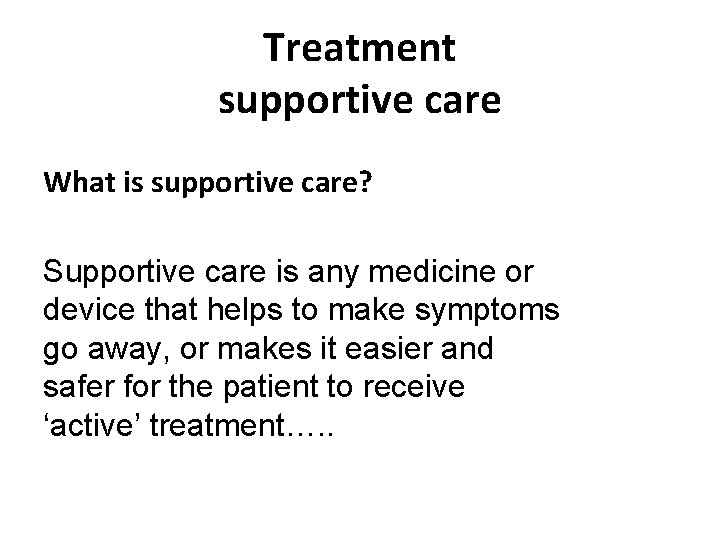 Treatment
supportive care

What is supportive care?

Supportive care is any medicine or device that helps to make symptoms go away, or makes it easier and safer for the patient to receive ‘active’ treatment…..